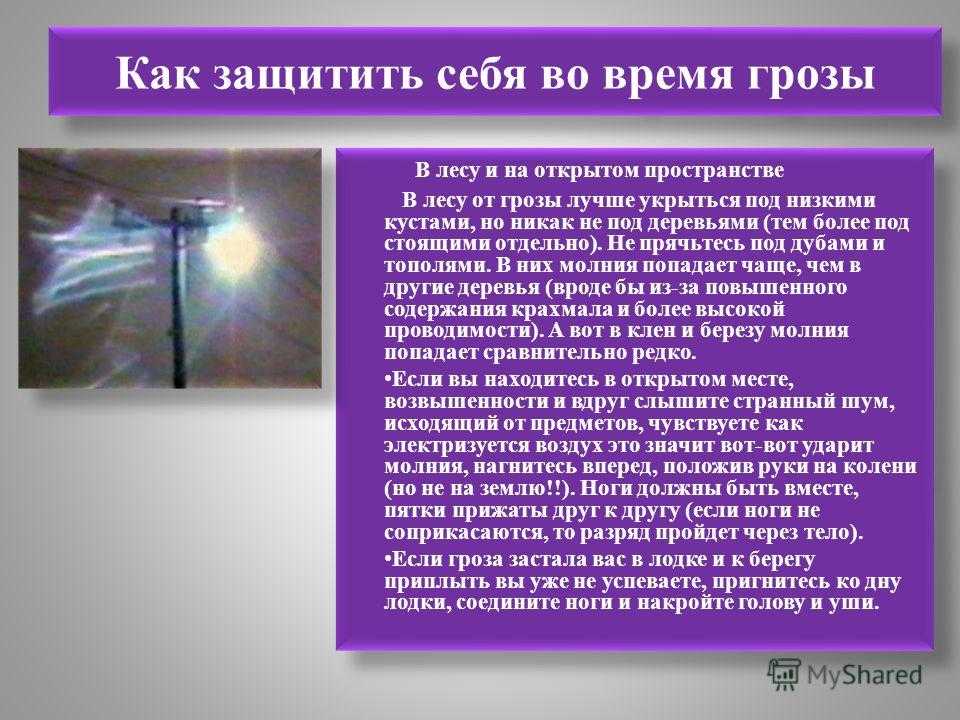 Как защитить себя во время грозы

В лесу и на открытом пространстве

В лесу от грозы лучше укрыться под низкими кустами, но никак не под деревьями (тем более под стоящими отдельно). Не прячьтесь под дубами и тополями. В них молния попадает чаще, чем в другие деревья (вроде бы из-за повышенного содержания крахмала и более высокой проводимости). А вот в клен и березу молния попадает сравнительно редко.

•Если вы находитесь в открытом месте, возвышенности и вдруг слышите странный шум, исходящий от предметов, чувствуете как электризуется воздух это значит вот-вот ударит молния, нагнитесь вперед, положив руки на колени (но не на землю!!). Ноги должны быть вместе, пятки прижаты друг к другу (если ноги не соприкасаются, то разряд пройдет через тело).

•Если гроза застала вас в лодке и к берегу приплыть вы уже не успеваете, пригнитесь ко дну лодки, соедините ноги и накройте голову и уши.

MyShared